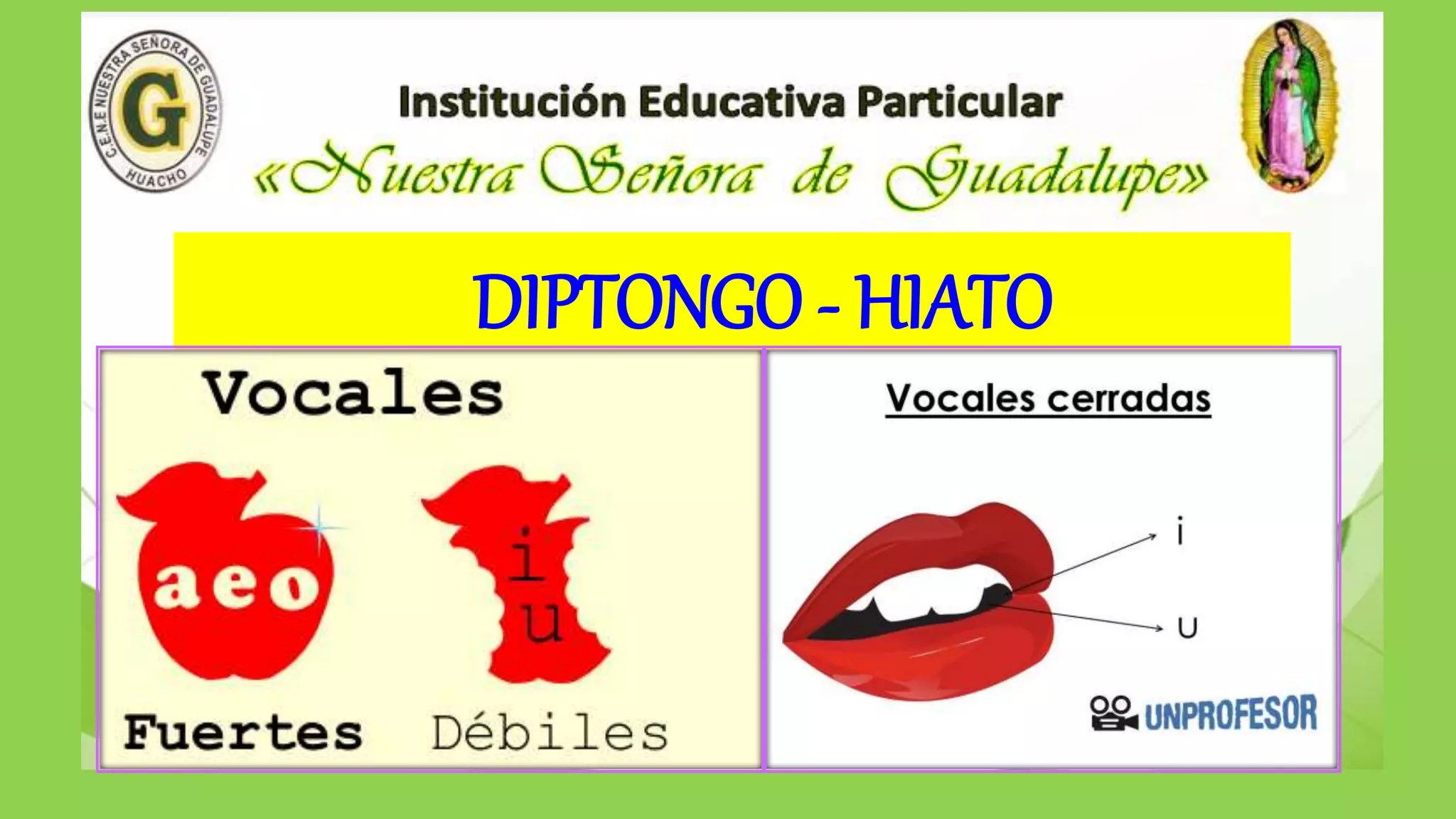 C.E.N.E NUESTRA SEÑORA DE GUADALUPE
G
HUACHO

Institución Educativa Particular
«Nuestra Señora de Guadalupe»

DIPTONGO - HIATO

Vocales

aeo

i
u

Fuertes Débiles

Vocales cerradas

i

U

UNPROFESOR